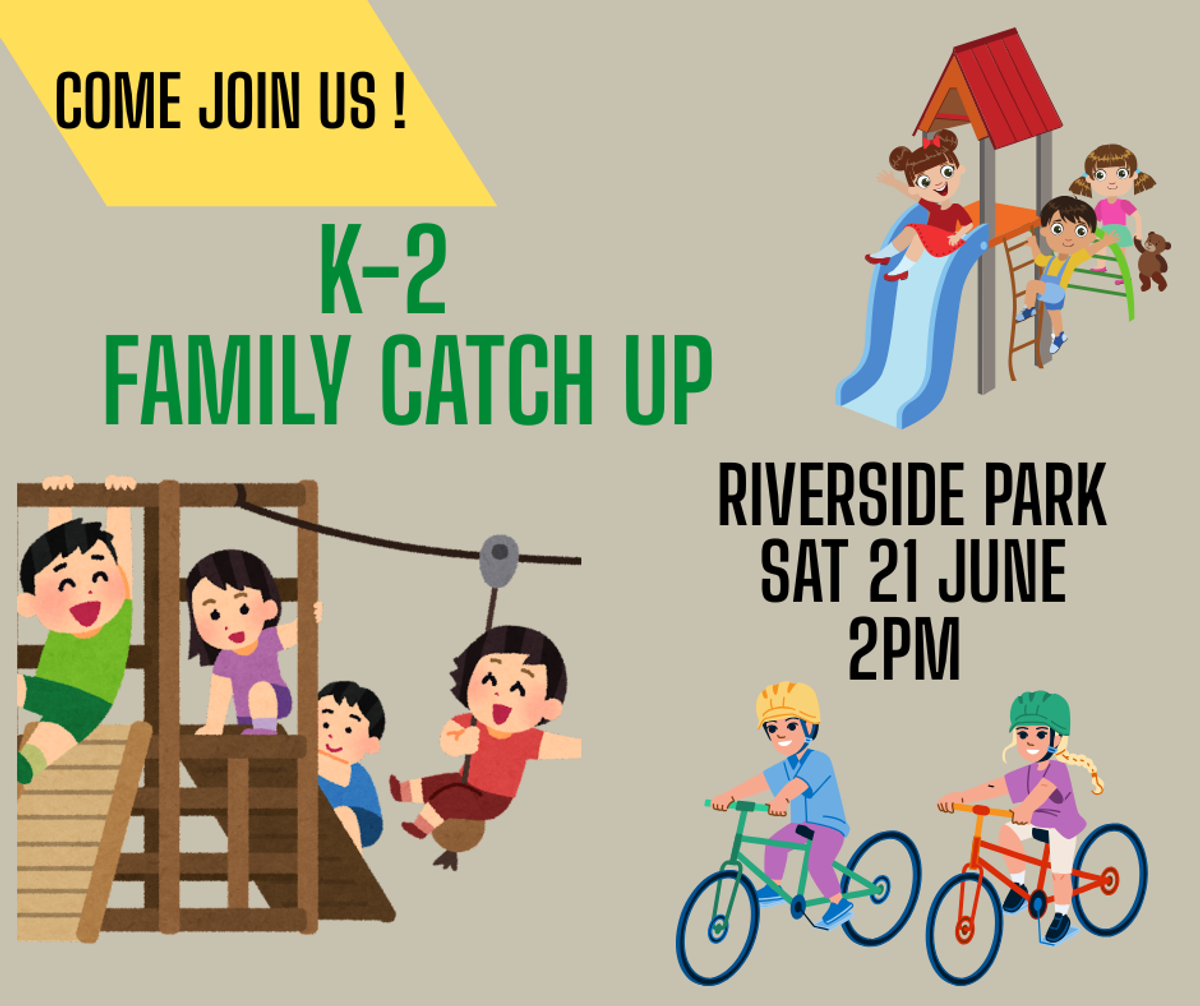 COME JOIN US !

K-2
FAMILY CATCH UP

RIVERSIDE PARK
SAT 21 JUNE
2PM